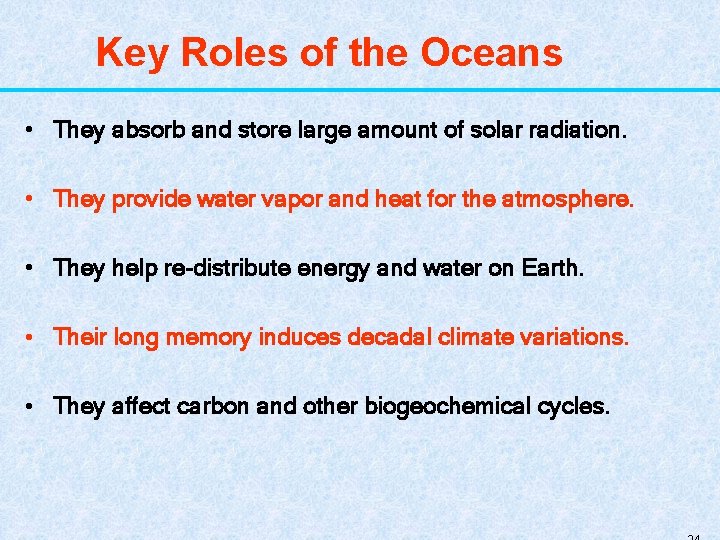 Key Roles of the Oceans

• They absorb and store large amount of solar radiation.

• They provide water vapor and heat for the atmosphere.

• They help re-distribute energy and water on Earth.

• Their long memory induces decadal climate variations.

• They affect carbon and other biogeochemical cycles.

24